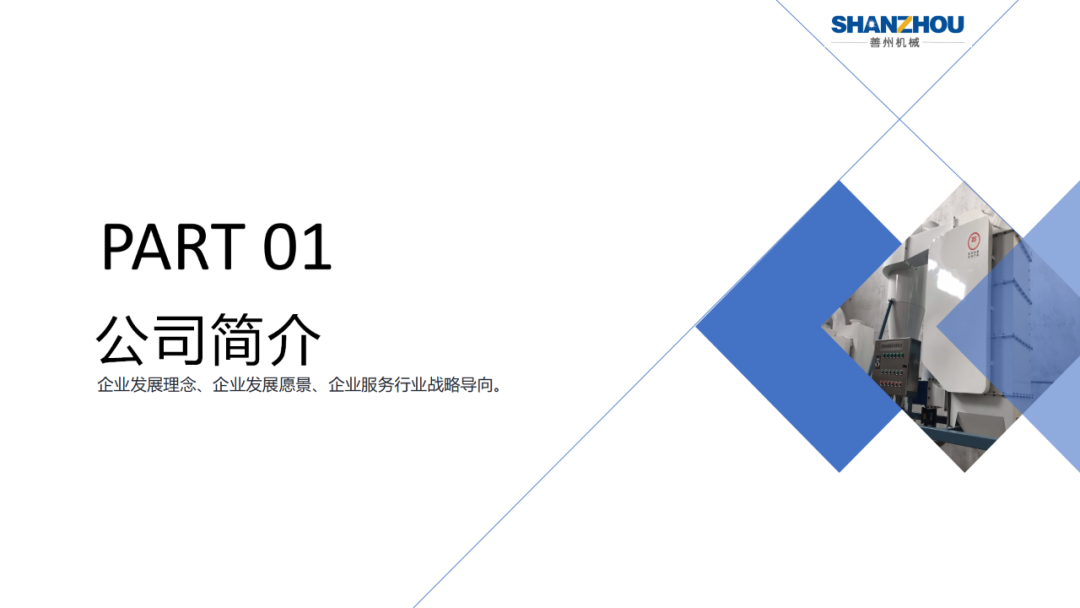 SHANZHOU
善州机械

PART 01

公司简介

企业发展理念、企业发展愿景、企业服务行业战略导向。